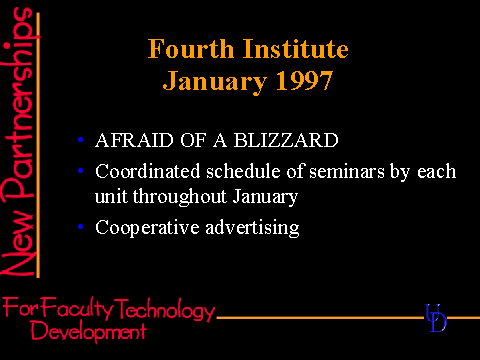 New Partnerships

Fourth Institute
January 1997

• AFRAID OF A BLIZZARD
• Coordinated schedule of seminars by each unit throughout January
• Cooperative advertising

For Faculty Technology Development

UD